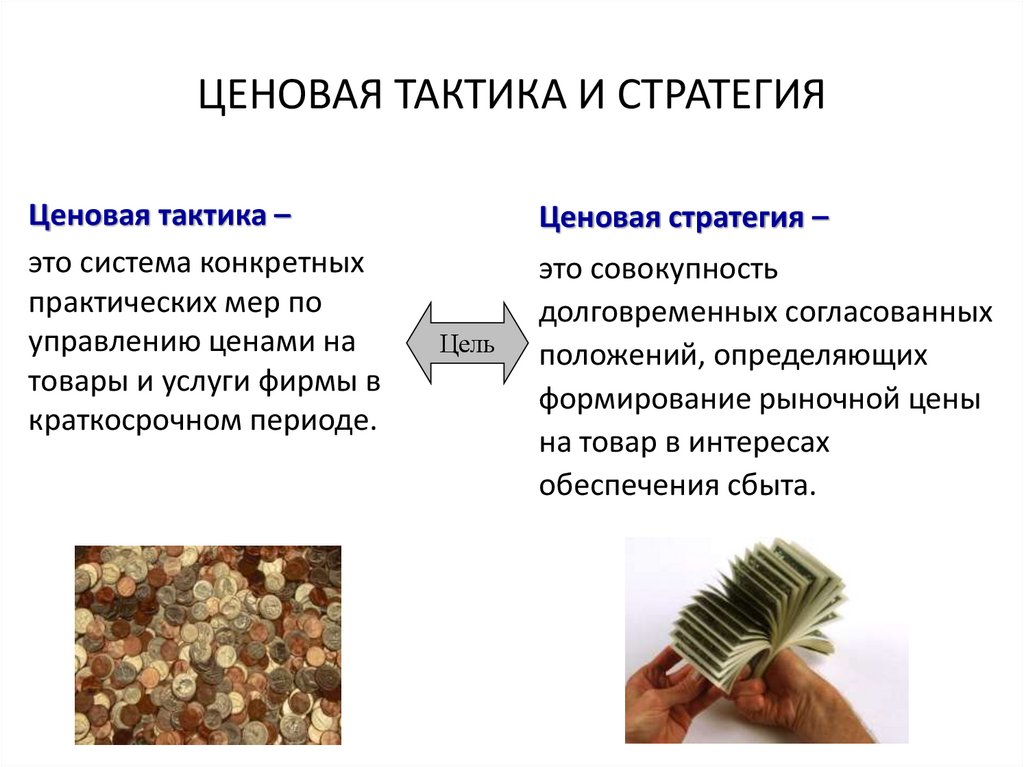 ЦЕНОВАЯ ТАКТИКА И СТРАТЕГИЯ

Ценовая тактика –

это система конкретных практических мер по управлению ценами на товары и услуги фирмы в краткосрочном периоде.

Цель

Ценовая стратегия –

это совокупность долговременных согласованных положений, определяющих формирование рыночной цены на товар в интересах обеспечения сбыта.